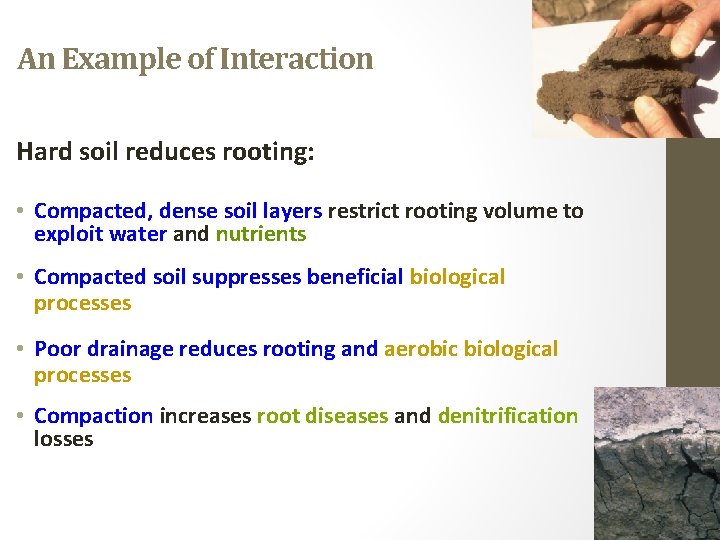 An Example of Interaction

Hard soil reduces rooting:

• Compacted, dense soil layers restrict rooting volume to exploit water and nutrients

• Compacted soil suppresses beneficial biological processes

• Poor drainage reduces rooting and aerobic biological processes

• Compaction increases root diseases and denitrification losses